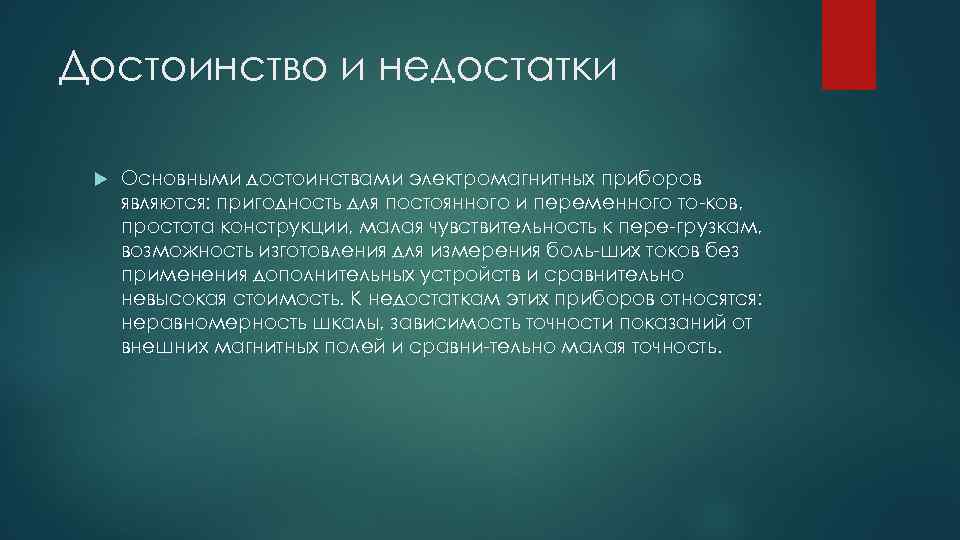 Достоинство и недостатки

Основными достоинствами электромагнитных приборов являются: пригодность для постоянного и переменного то-ков, простота конструкции, малая чувствительность к пере-грузкам, возможность изготовления для измерения боль-ших токов без применения дополнительных устройств и сравнительно невысокая стоимость. К недостаткам этих приборов относятся: неравномерность шкалы, зависимость точности показаний от внешних магнитных полей и сравни-тельно малая точность.